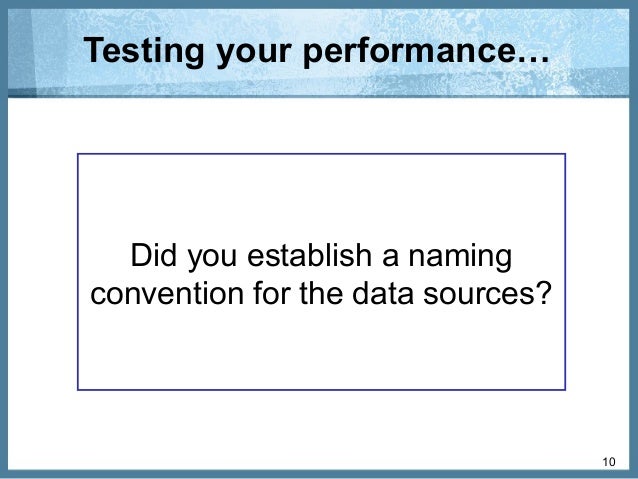 Testing your performance…

Did you establish a naming convention for the data sources?

10